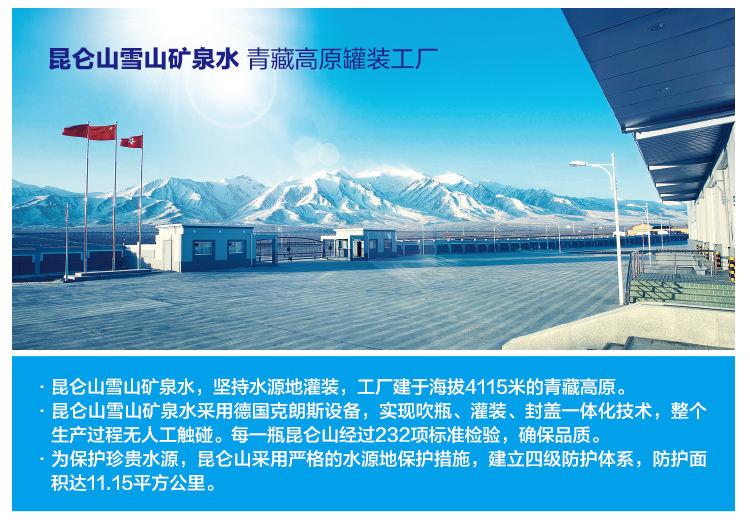 昆仑山雪山矿泉水 青藏高原罐装工厂

· 昆仑山雪山矿泉水，坚持水源地灌装，工厂建于海拔4115米的青藏高原。
· 昆仑山雪山矿泉水采用德国克朗斯设备，实现吹瓶、灌装、封盖一体化技术，整个生产过程无人工触碰。每一瓶昆仑山经过232项标准检验，确保品质。
· 为保护珍贵水源，昆仑山采用严格的水源地保护措施，建立四级防护体系，防护面积达11.15平方公里。